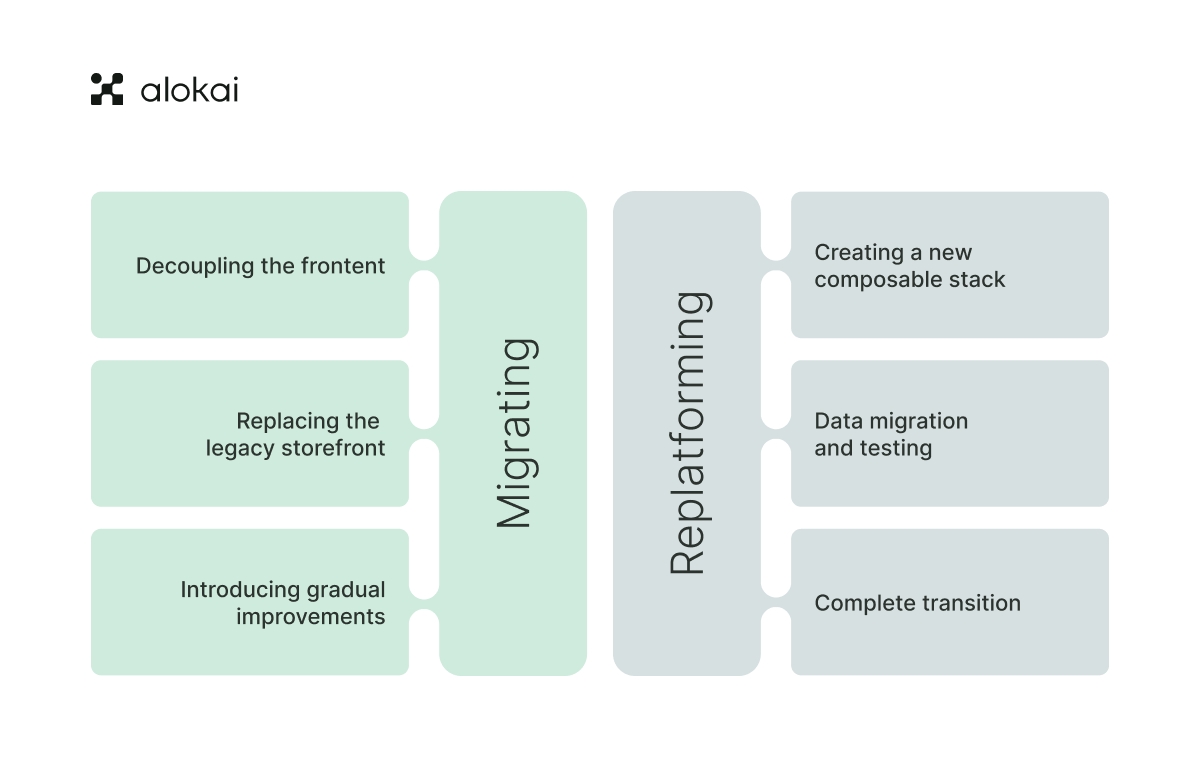 alokai

Decoupling the frontent

Replacing the legacy storefront

Introducing gradual improvements

Migrating

Replatforming

Creating a new composable stack

Data migration and testing

Complete transition